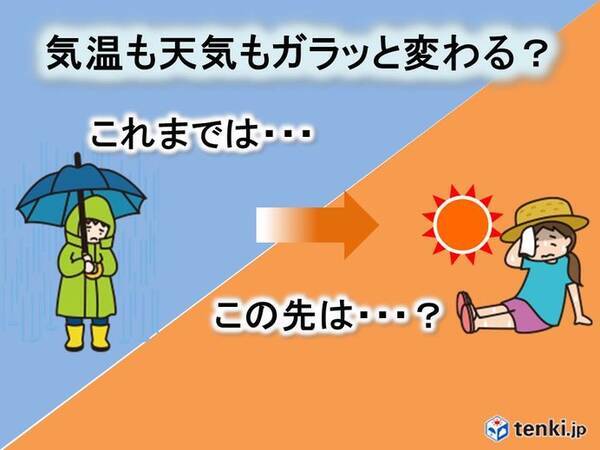 気温も天気もガラッと変わる？

これまでは･･･

この先は･･･？

tenki.jp